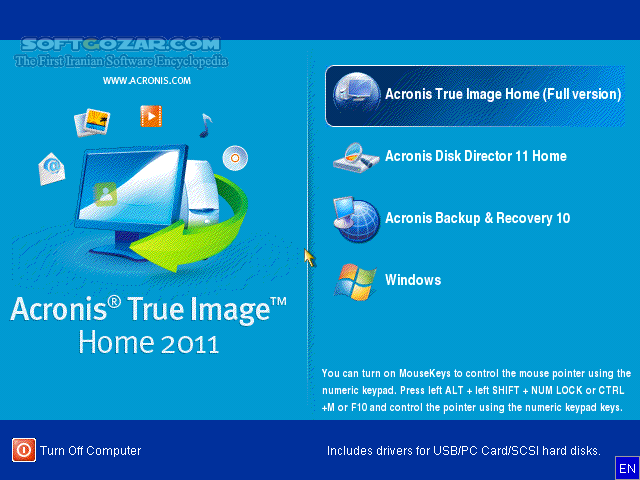 SOFTGOZAR.COM
The First Iranian Software Encyclopedia

WWW.ACRONIS.COM

Acronis® True Image™
Home 2011

Acronis True Image Home (Full version)

Acronis Disk Director 11 Home

Acronis Backup & Recovery 10

Windows

You can turn on MouseKeys to control the mouse pointer using the numeric keypad. Press left ALT + left SHIFT + NUM LOCK or CTRL +M or F10 and control the pointer using the numeric keypad keys.

Turn Off Computer

Includes drivers for USB/PC Card/SCSI hard disks.

EN